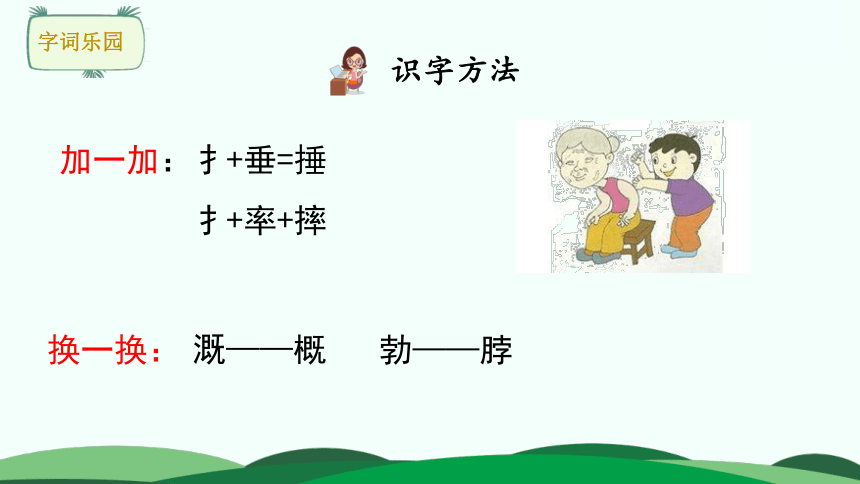 字词乐园

识字方法

加一加：扌+垂=捶

扌+率+摔

换一换：溉——概　勃——脖